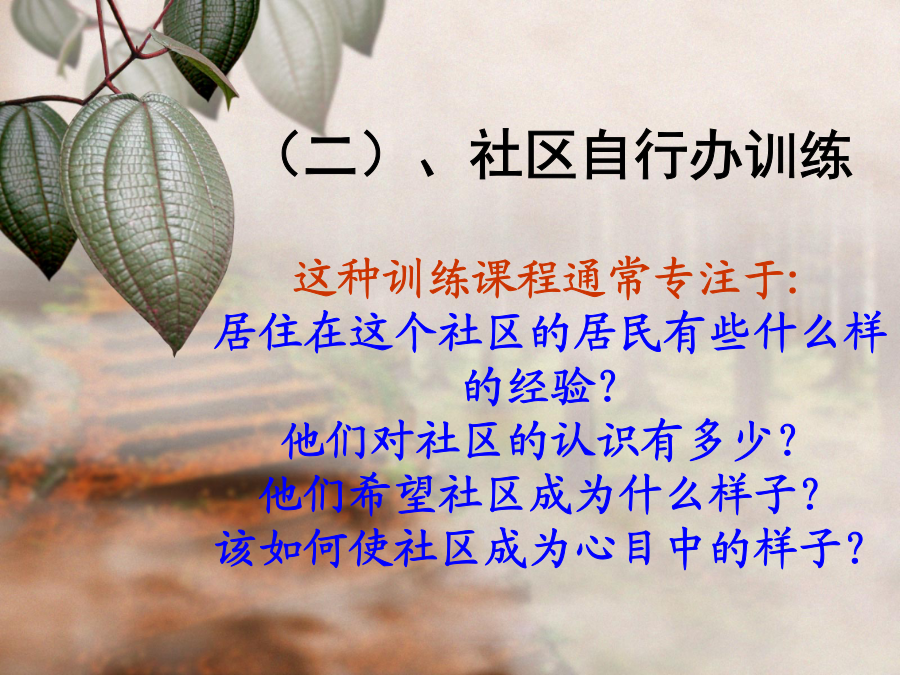 （二）、社区自行办训练

这种训练课程通常专注于:
居住在这个社区的居民有些什么样的经验?
他们对社区的认识有多少?
他们希望社区成为什么样子?
该如何使社区成为心目中的样子?